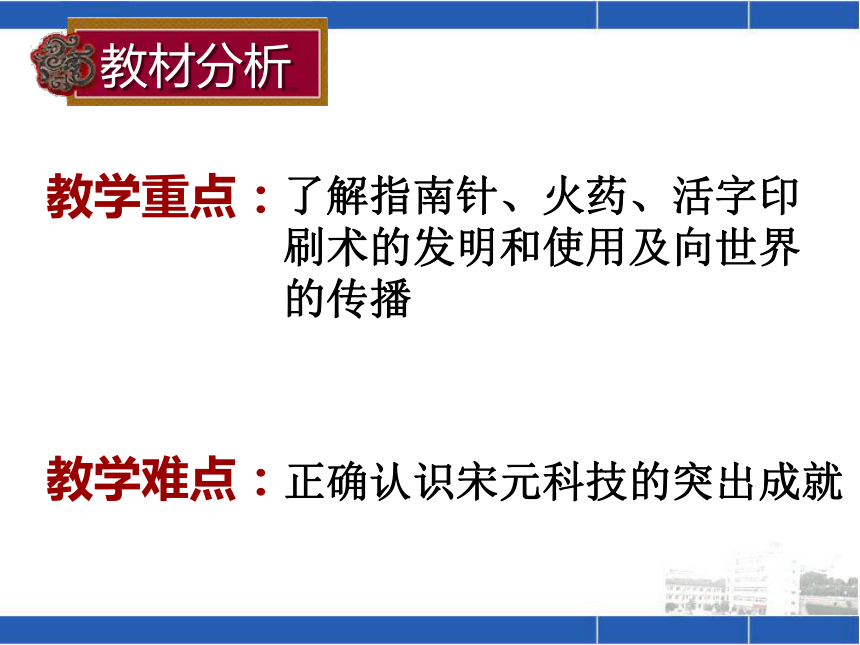 教材分析

教学重点：了解指南针、火药、活字印刷术的发明和使用及向世界的传播

教学难点：正确认识宋元科技的突出成就